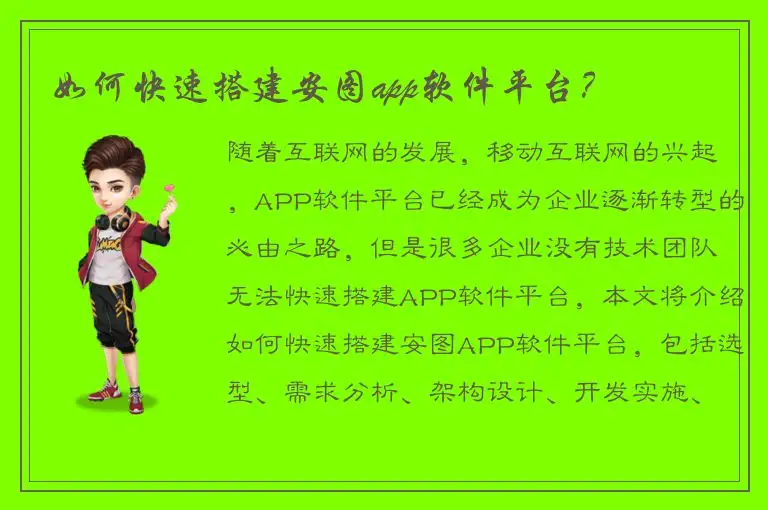 如何快速搭建安图app软件平台？

随着互联网的发展，移动互联网的兴起，APP软件平台已经成为企业逐渐转型的必由之路，但是很多企业没有技术团队无法快速搭建APP软件平台，本文将介绍如何快速搭建安图APP软件平台，包括选型、需求分析、架构设计、开发实施、